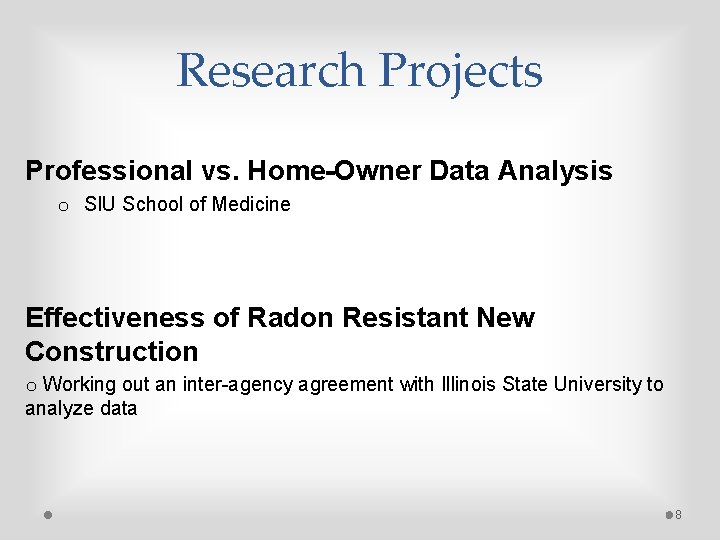 Research Projects

Professional vs. Home-Owner Data Analysis

o SIU School of Medicine

Effectiveness of Radon Resistant New Construction

o Working out an inter-agency agreement with Illinois State University to analyze data

8